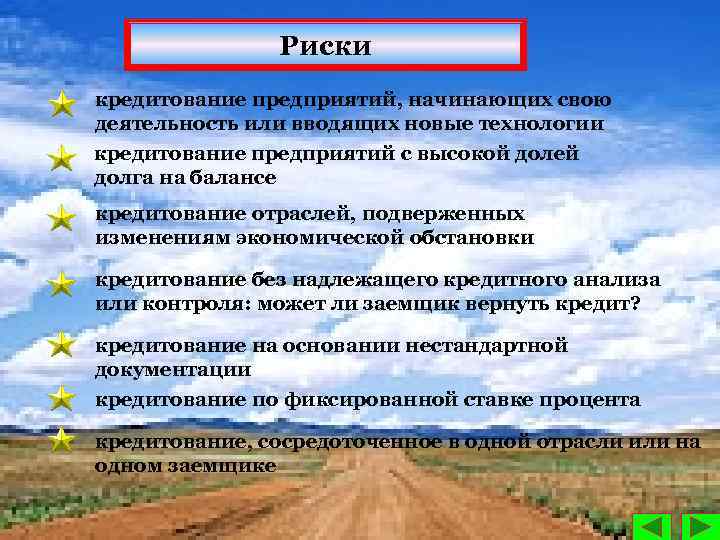 Риски

кредитование предприятий, начинающих свою деятельность или вводящих новые технологии

кредитование предприятий с высокой долей долга на балансе

кредитование отраслей, подверженных изменениям экономической обстановки

кредитование без надлежащего кредитного анализа или контроля: может ли заемщик вернуть кредит?

кредитование на основании нестандартной документации

кредитование по фиксированной ставке процента

кредитование, сосредоточенное в одной отрасли или на одном заемщике